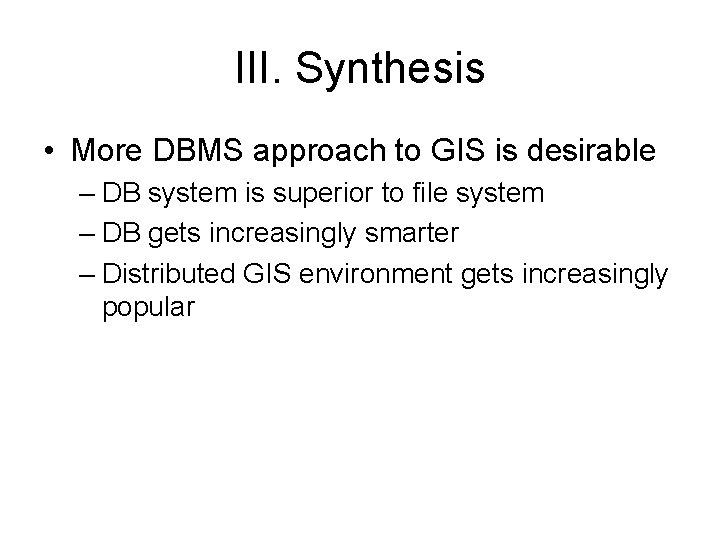 III. Synthesis

• More DBMS approach to GIS is desirable
– DB system is superior to file system
– DB gets increasingly smarter
– Distributed GIS environment gets increasingly popular